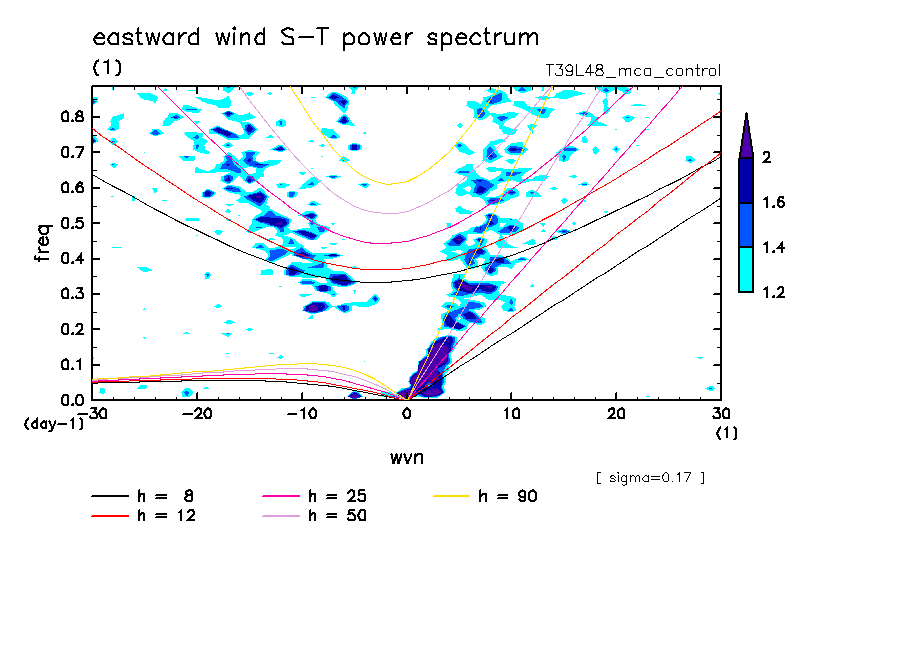 eastward wind S-T power spectrum

(1)

T39L48_mca_control

freq

0.8
0.7
0.6
0.5
0.4
0.3
0.2
0.1
0.0

(day-1)

-30 -20 -10 0 10 20 30

(1)

wvn

2
1.6
1.4
1.2

[ sigma=0.17 ]

h = 8
h = 12
h = 25
h = 50
h = 90